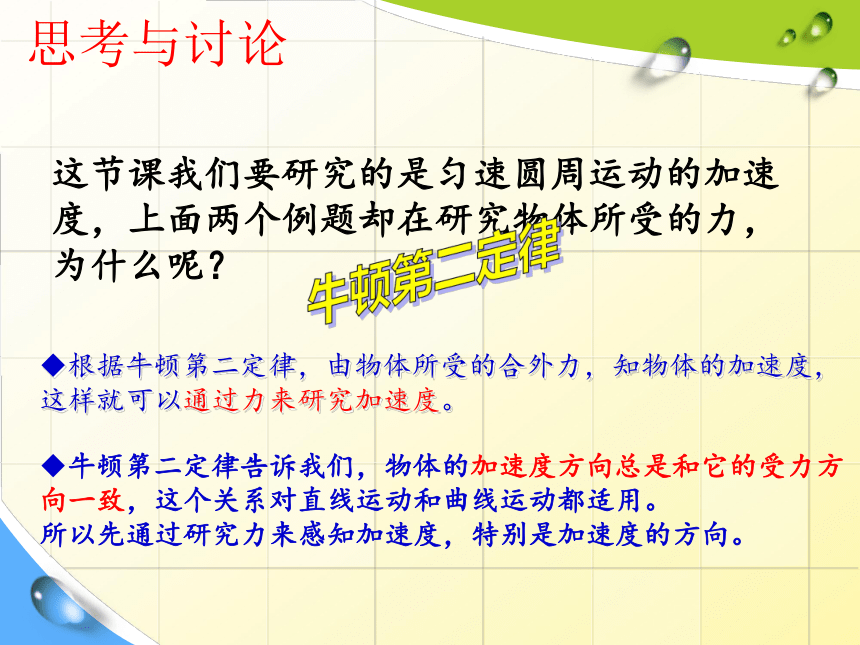 思考与讨论

这节课我们要研究的是匀速圆周运动的加速度，上面两个例题却在研究物体所受的力，为什么呢？

牛顿第二定律

◆根据牛顿第二定律，由物体所受的合外力，知物体的加速度，这样就可以通过力来研究加速度。

◆牛顿第二定律告诉我们，物体的加速度方向总是和它的受力方向一致，这个关系对直线运动和曲线运动都适用。
所以先通过研究力来感知加速度，特别是加速度的方向。